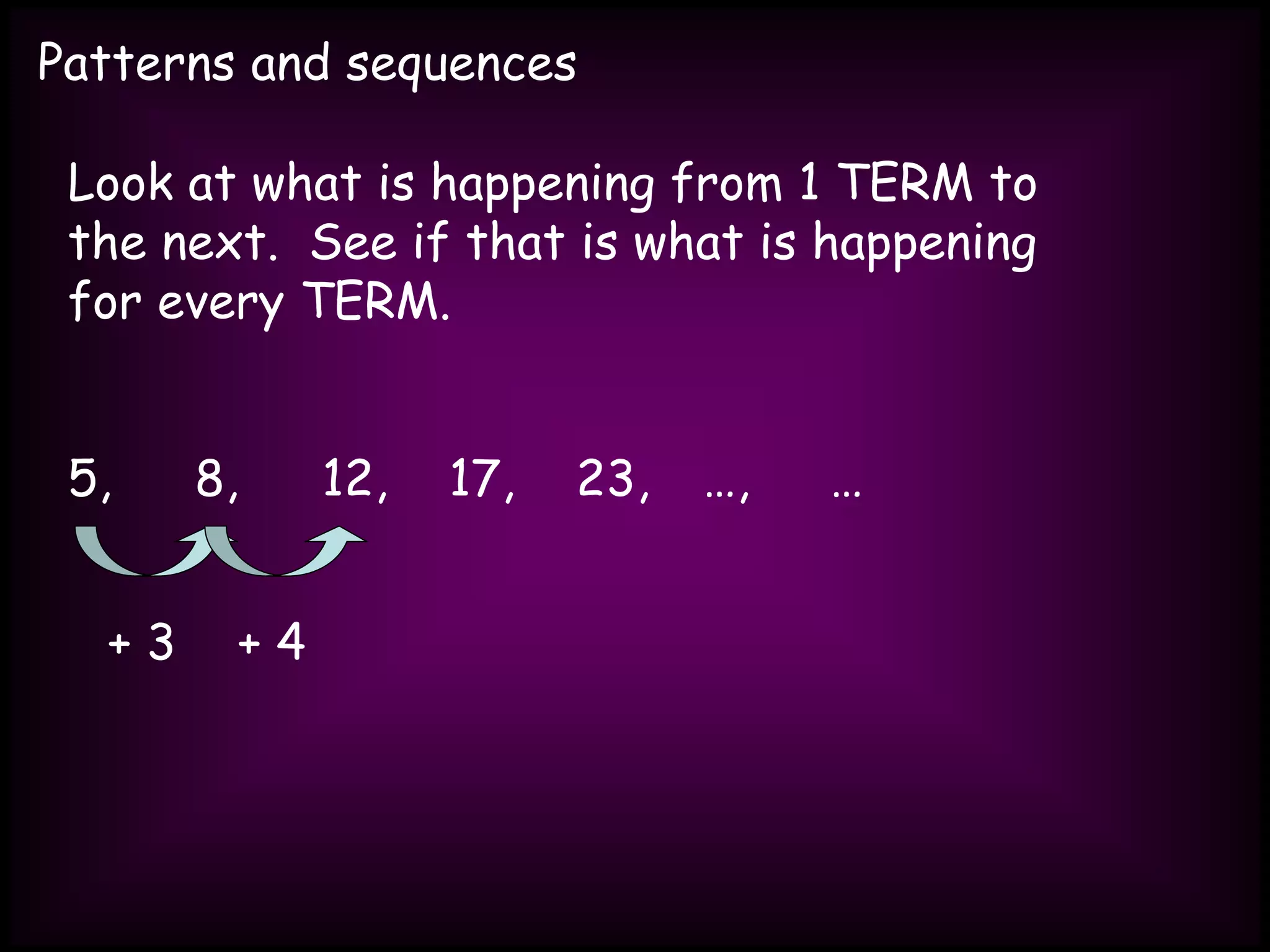 Patterns and sequences

Look at what is happening from 1 TERM to the next. See if that is what is happening for every TERM.

5, 8, 12, 17, 23, …, …

+ 3 + 4